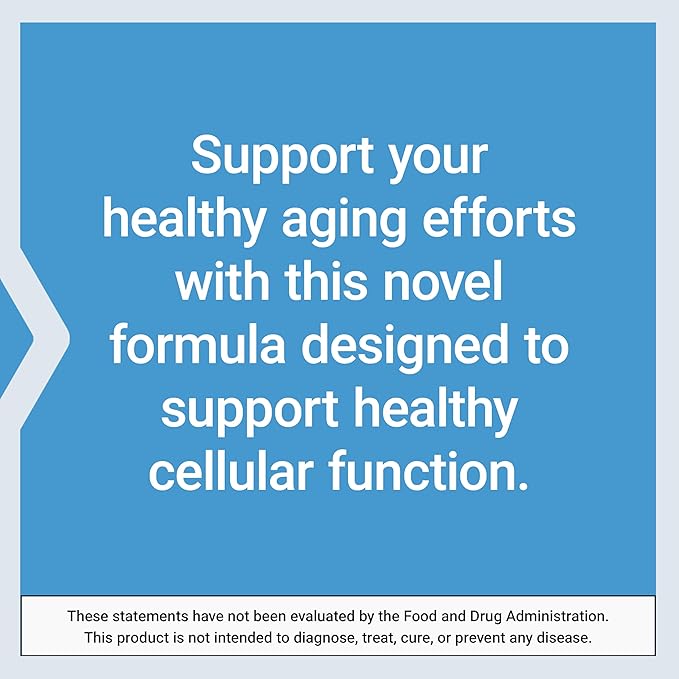 Support your healthy aging efforts with this novel formula designed to support healthy cellular function.

These statements have not been evaluated by the Food and Drug Administration. This product is not intended to diagnose, treat, cure, or prevent any disease.